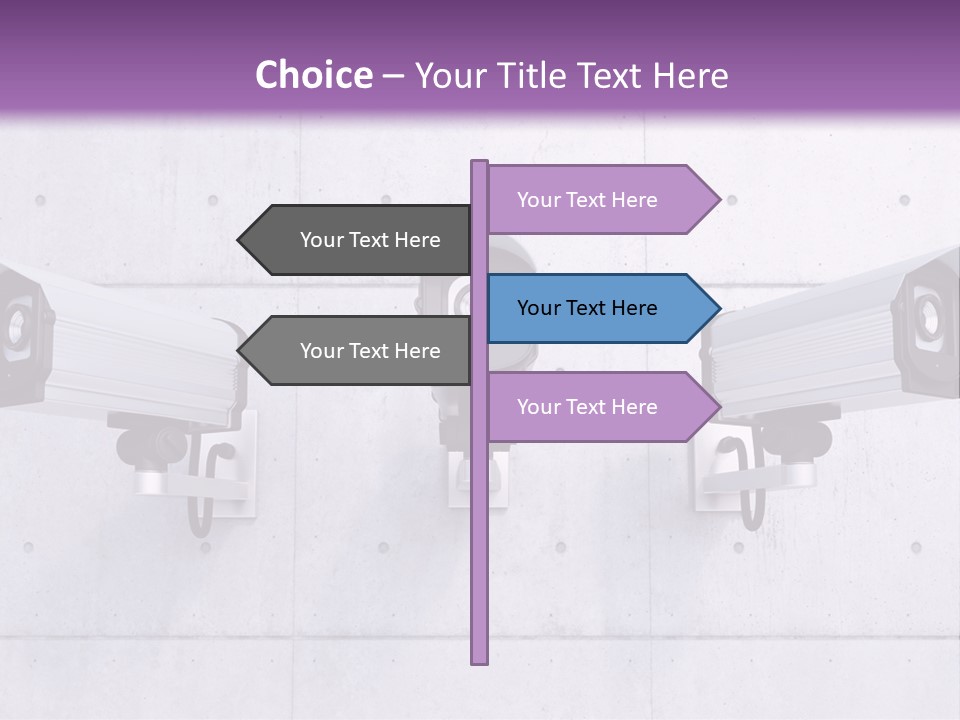 Choice – Your Title Text Here

Your Text Here

Your Text Here

Your Text Here

Your Text Here

Your Text Here